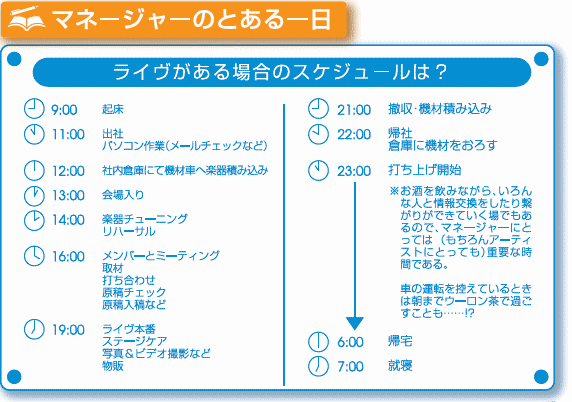 マネージャーのとある一日

ライヴがある場合のスケジュールは？

9:00 起床

11:00 出社
パソコン作業（メールチェックなど）

12:00 社内倉庫にて機材車へ楽器積み込み

13:00 会場入り

14:00 楽器チューニング
リハーサル

16:00 メンバーとミーティング
取材
打ち合わせ
原稿チェック
原稿入稿など

19:00 ライヴ本番
ステージケア
写真＆ビデオ撮影など
物販

21:00 撤収・機材積み込み

22:00 帰社
倉庫に機材をおろす

23:00 打ち上げ開始

※お酒を飲みながら、いろんな人と情報交換をしたり繋がりができていく場でもあるので、マネージャーにとっては（もちろんアーティストにとっても）重要な時間である。

車の運転を控えているときは朝までウーロン茶で過ごすことも……!?

6:00 帰宅

7:00 就寝